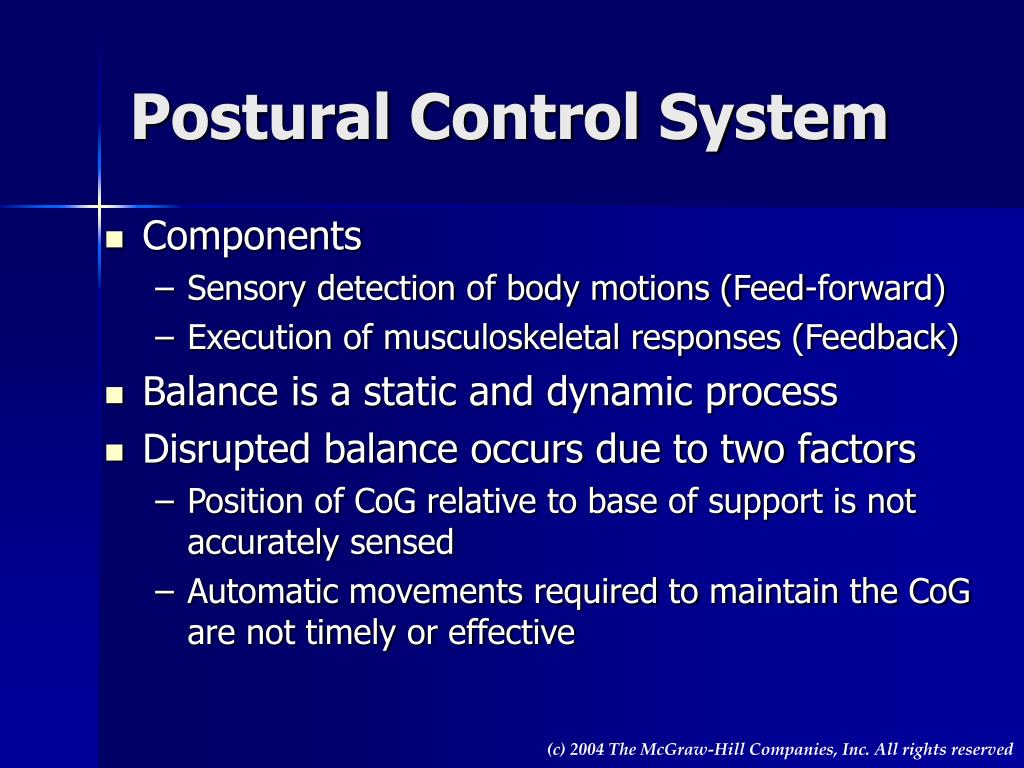 Postural Control System

- Components
  – Sensory detection of body motions (Feed-forward)
  – Execution of musculoskeletal responses (Feedback)
- Balance is a static and dynamic process
- Disrupted balance occurs due to two factors
  – Position of CoG relative to base of support is not accurately sensed
  – Automatic movements required to maintain the CoG are not timely or effective

(c) 2004 The McGraw-Hill Companies, Inc. All rights reserved